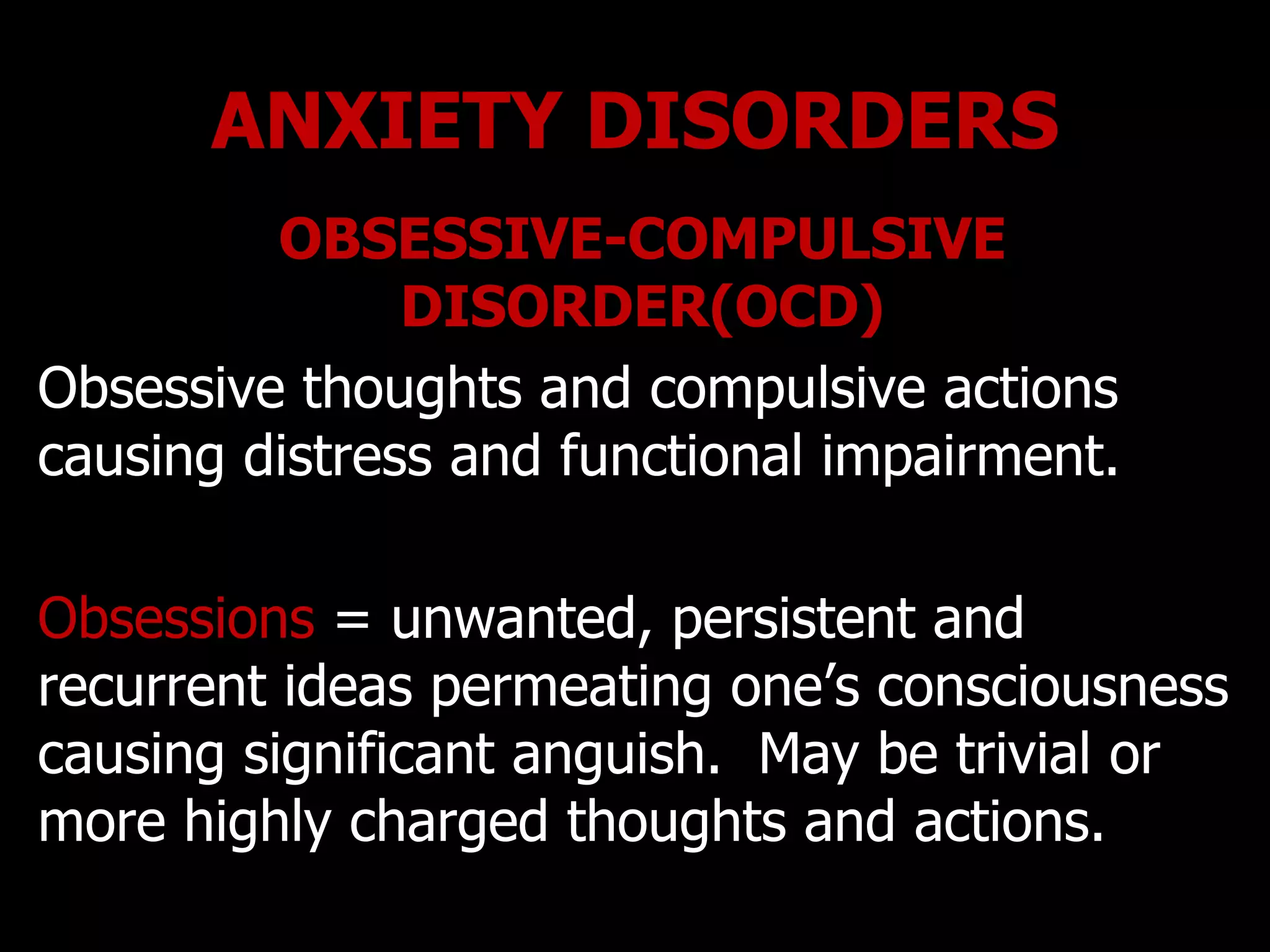 ANXIETY DISORDERS

OBSESSIVE-COMPULSIVE DISORDER(OCD)

Obsessive thoughts and compulsive actions causing distress and functional impairment.

Obsessions = unwanted, persistent and recurrent ideas permeating one’s consciousness causing significant anguish.  May be trivial or more highly charged thoughts and actions.